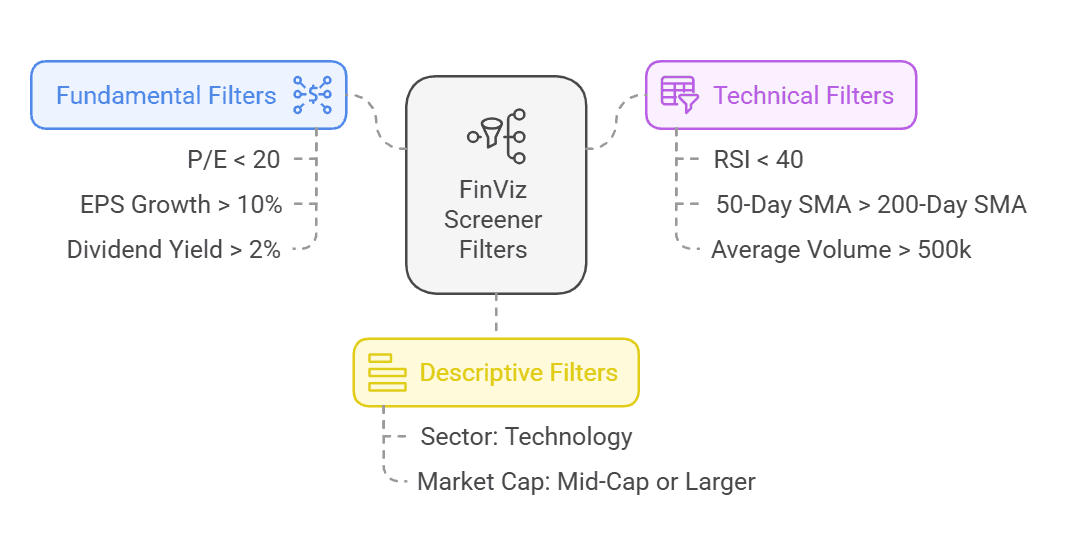 Fundamental Filters

P/E < 20

EPS Growth > 10%

Dividend Yield > 2%

FinViz Screener Filters

Technical Filters

RSI < 40

50-Day SMA > 200-Day SMA

Average Volume > 500k

Descriptive Filters

Sector: Technology

Market Cap: Mid-Cap or Larger